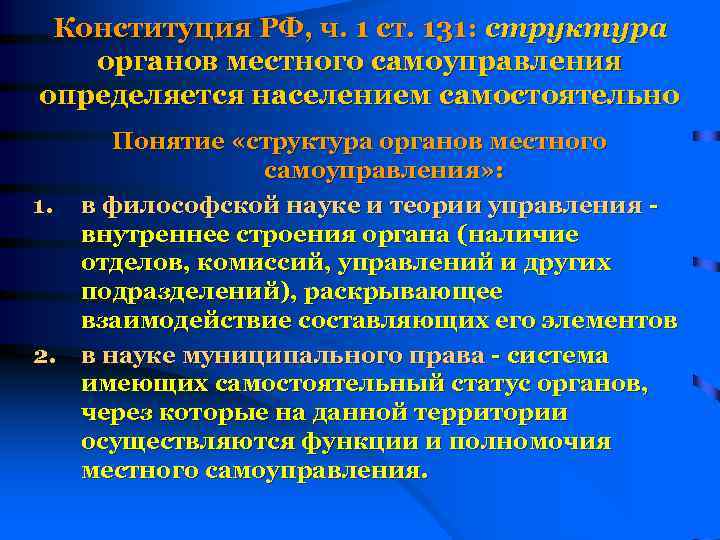 Конституция РФ, ч. 1 ст. 131: структура органов местного самоуправления определяется населением самостоятельно

Понятие «структура органов местного самоуправления»:

1. в философской науке и теории управления - внутреннее строения органа (наличие отделов, комиссий, управлений и других подразделений), раскрывающее взаимодействие составляющих его элементов
2. в науке муниципального права - система имеющих самостоятельный статус органов, через которые на данной территории осуществляются функции и полномочия местного самоуправления.